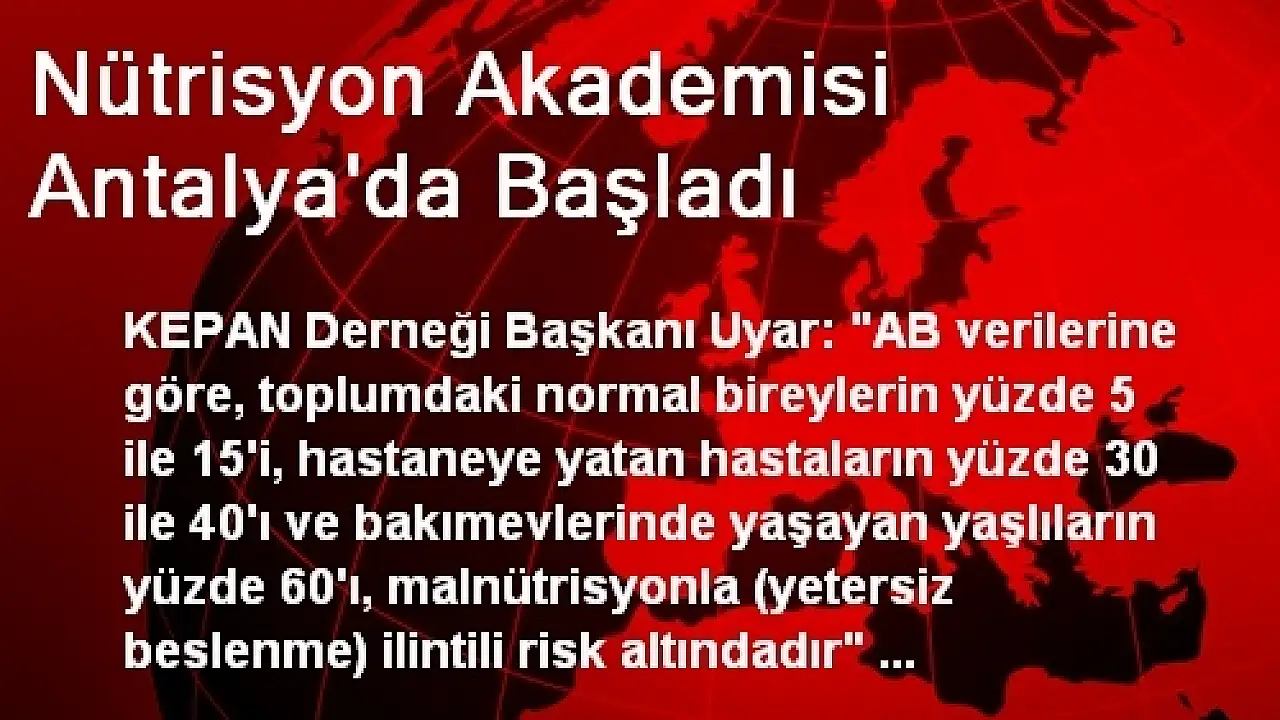 Nütrisyon Akademisi Antalya'da Başladı

KEPAN Derneği Başkanı Uyar: "AB verilerine göre, toplumdaki normal bireylerin yüzde 5 ile 15'i, hastaneye yatan hastaların yüzde 30 ile 40'ı ve bakımevlerinde yaşayan yaşlıların yüzde 60'ı, malnütrisyonla (yetersiz beslenme) ilintili risk altındadır" ...